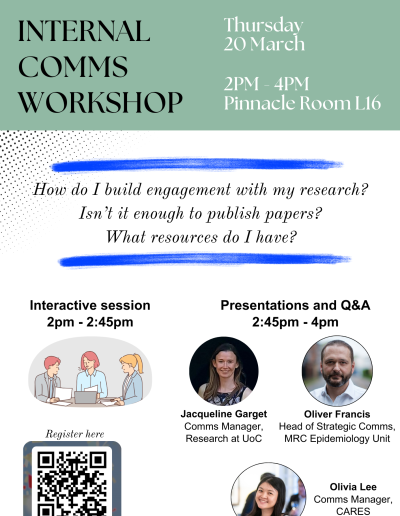 INTERNAL COMMS WORKSHOP

Thursday 20 March

2PM - 4PM
Pinnacle Room L16

How do I build engagement with my research?
Isn't it enough to publish papers?
What resources do I have?

Interactive session
2pm - 2:45pm

Register here

Presentations and Q&A
2:45pm - 4pm

Jacqueline Garget
Comms Manager, Research at UoC

Oliver Francis
Head of Strategic Comms, MRC Epidemiology Unit

Olivia Lee
Comms Manager, CARES